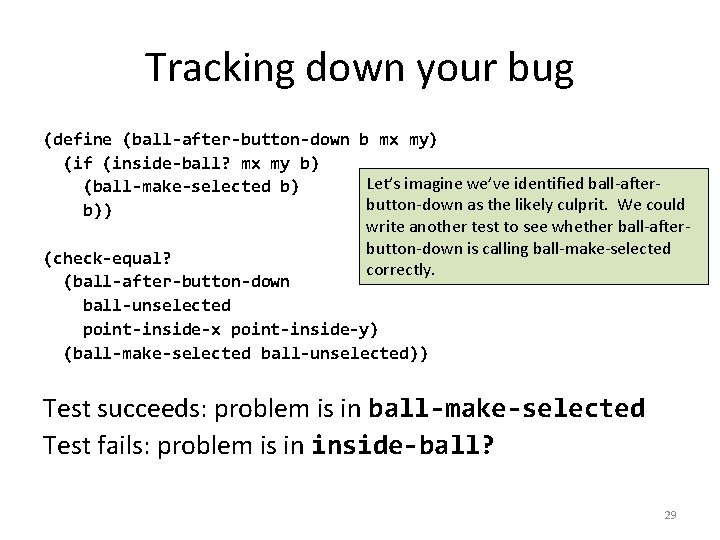 Tracking down your bug

(define (ball-after-button-down b mx my)
  (if (inside-ball? mx my b)
    (ball-make-selected b)
    b))

(check-equal?
  (ball-after-button-down
    ball-unselected
    point-inside-x point-inside-y)
  (ball-make-selected ball-unselected))

Let's imagine we've identified ball-after-button-down as the likely culprit. We could write another test to see whether ball-after-button-down is calling ball-make-selected correctly.

Test succeeds: problem is in ball-make-selected
Test fails: problem is in inside-ball?

29